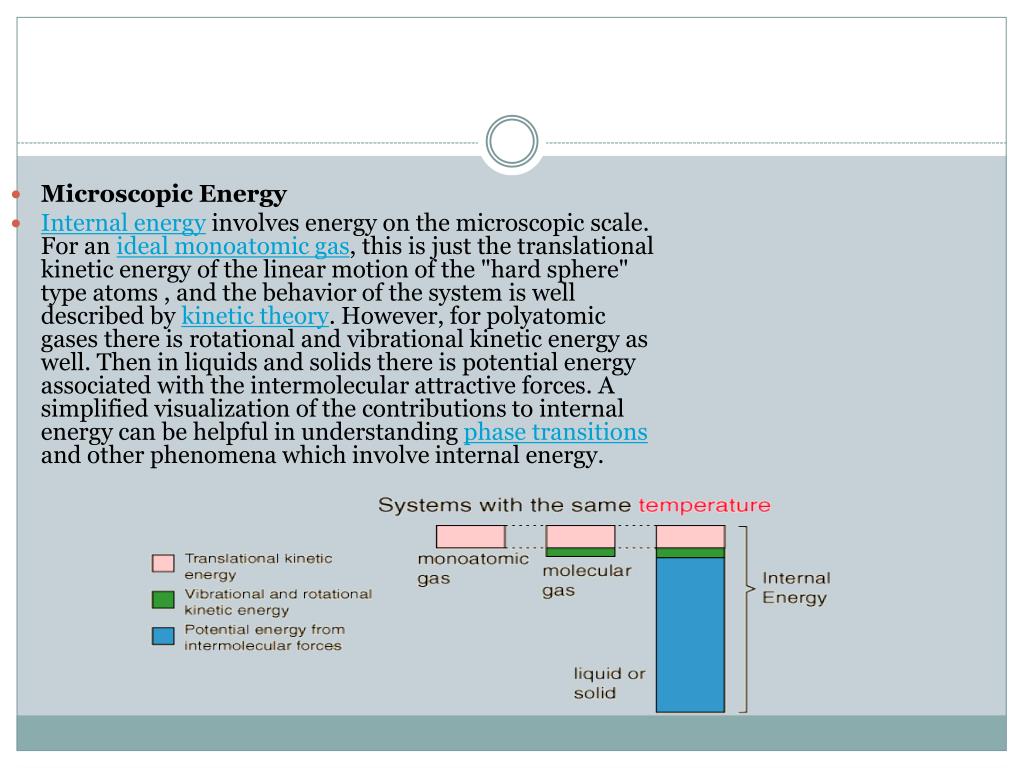 Microscopic Energy

Internal energy involves energy on the microscopic scale. For an ideal monoatomic gas, this is just the translational kinetic energy of the linear motion of the "hard sphere" type atoms , and the behavior of the system is well described by kinetic theory. However, for polyatomic gases there is rotational and vibrational kinetic energy as well. Then in liquids and solids there is potential energy associated with the intermolecular attractive forces. A simplified visualization of the contributions to internal energy can be helpful in understanding phase transitions and other phenomena which involve internal energy.

Systems with the same temperature

Translational kinetic energy

Vibrational and rotational kinetic energy

Potential energy from intermolecular forces

monoatomic gas

molecular gas

liquid or solid

Internal Energy